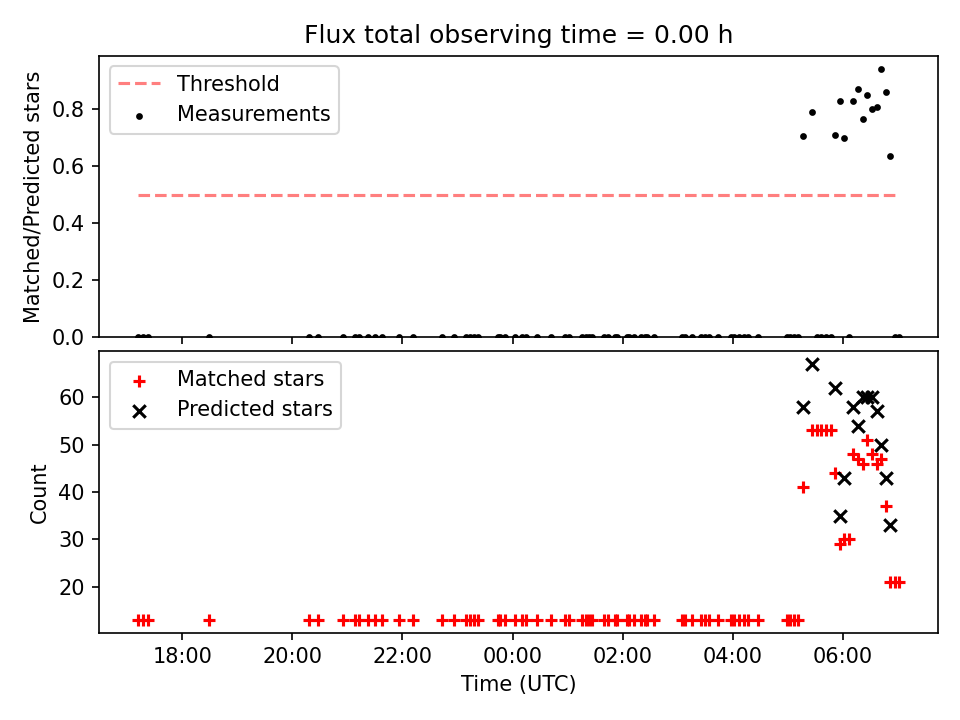 Flux total observing time = 0.00 h

Threshold
Measurements

Matched/Predicted stars

0.8
0.6
0.4
0.2
0.0

Matched stars
Predicted stars

Count

60
50
40
30
20

18:00
20:00
22:00
00:00
02:00
04:00
06:00

Time (UTC)